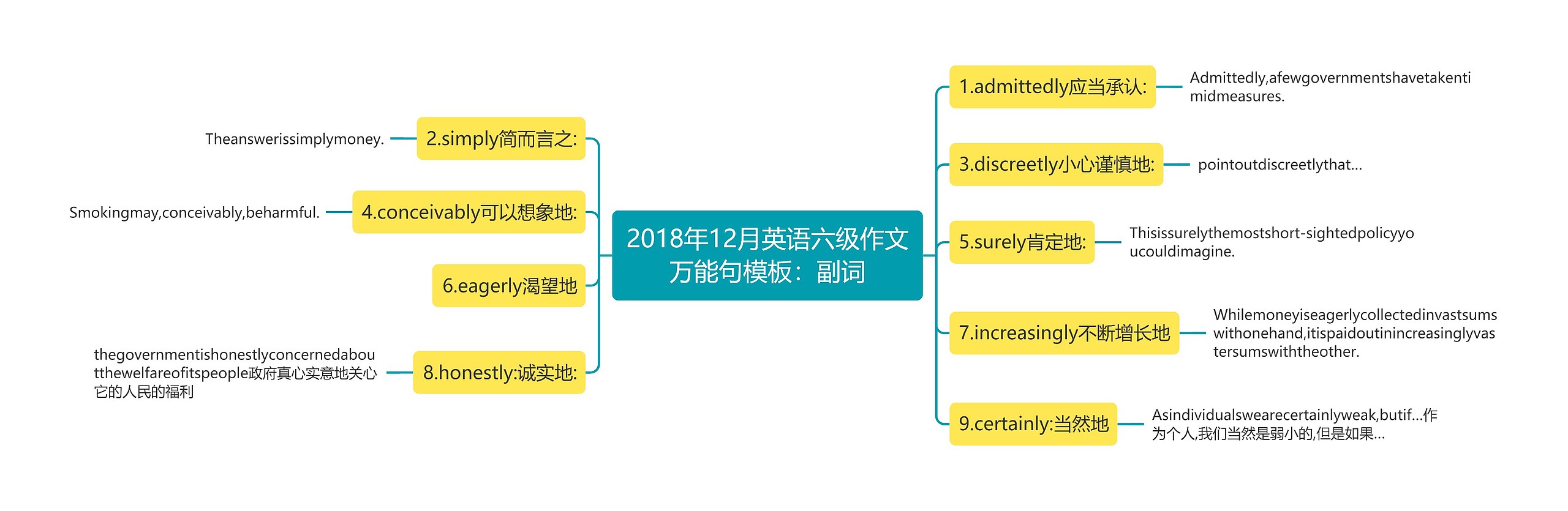 2018年12月英语六级作文万能句模板：副词

1.admittedly应当承认:
Admittedly,afewgovernmentshavetakentimidmeasures.

3.discreetly小心谨慎地:
pointoutdiscreetlythat...

5.surely肯定地:
Thisissurelythemostshort-sightedpolicyyoucouldimagine.

7.increasingly不断增长地
Whilemoneyiseagerlycollectedinvastsumswithonehand,itispaidoutinincreasinglyvastersumswiththeother.

9.certainly:当然地
Asindividualswearecertainlyweak,butif...作为个人,我们当然是弱小的,但是如果...

2.simply简而言之:
Theanswerissimplymoney.

4.conceivably可以想象地:
Smokingmay,conceivably,beharmful.

6.eagerly渴望地

8.honestly:诚实地:
thegovernmentishonestlyconcernedaboutthewelfareofitspeople政府真心实意地关心它的人民的福利